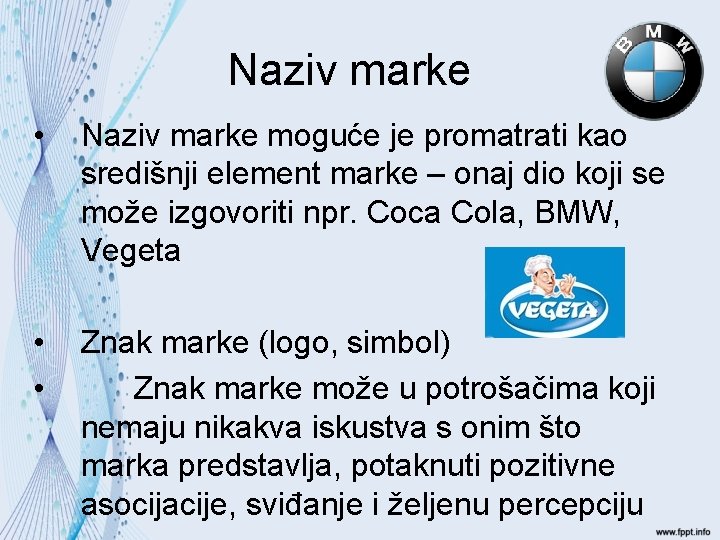 Naziv marke

BMW

• Naziv marke moguće je promatrati kao središnji element marke – onaj dio koji se može izgovoriti npr. Coca Cola, BMW, Vegeta

VEGETA

• Znak marke (logo, simbol)

• Znak marke može u potrošačima koji nemaju nikakva iskustva s onim što marka predstavlja, potaknuti pozitivne asocijacije, sviđanje i željenu percepciju

www.fppt.info